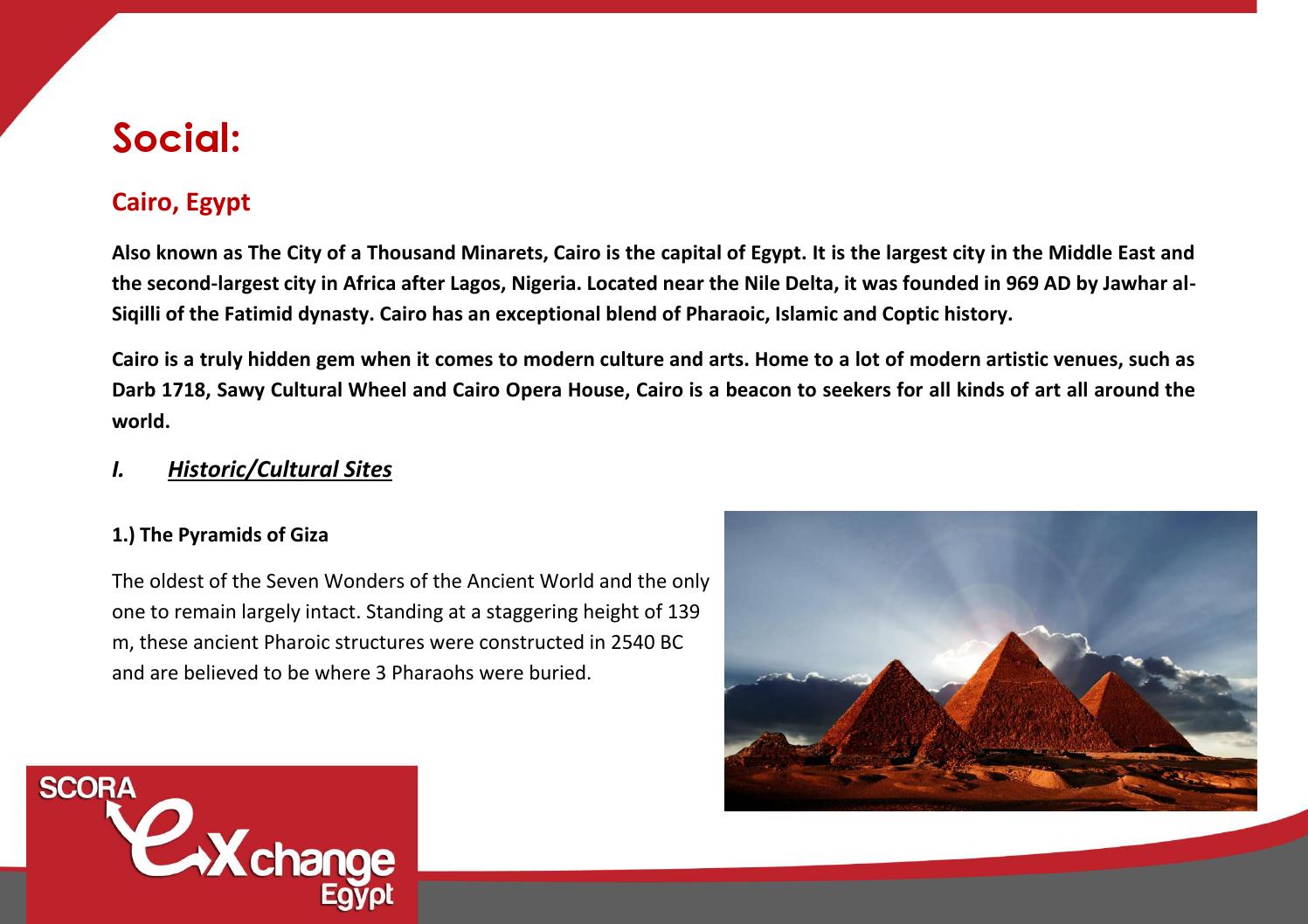 Social:

Cairo, Egypt

Also known as The City of a Thousand Minarets, Cairo is the capital of Egypt. It is the largest city in the Middle East and the second-largest city in Africa after Lagos, Nigeria. Located near the Nile Delta, it was founded in 969 AD by Jawhar al-Siqilli of the Fatimid dynasty. Cairo has an exceptional blend of Pharaoic, Islamic and Coptic history.

Cairo is a truly hidden gem when it comes to modern culture and arts. Home to a lot of modern artistic venues, such as Darb 1718, Sawy Cultural Wheel and Cairo Opera House, Cairo is a beacon to seekers for all kinds of art all around the world.

I. Historic/Cultural Sites

1.) The Pyramids of Giza

The oldest of the Seven Wonders of the Ancient World and the only one to remain largely intact. Standing at a staggering height of 139 m, these ancient Pharoic structures were constructed in 2540 BC and are believed to be where 3 Pharaohs were buried.

SCORA eXchange Egypt